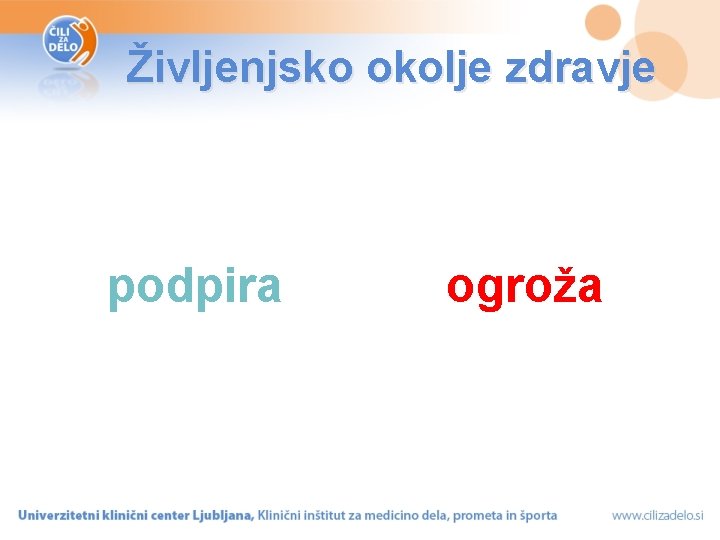 ČILI ZA DELO

Življenjsko okolje zdravje

podpira

ogroža

Univerzitetni klinični center Ljubljana, Klinični inštitut za medicino dela, prometa in športa

www.cilizadelo.si